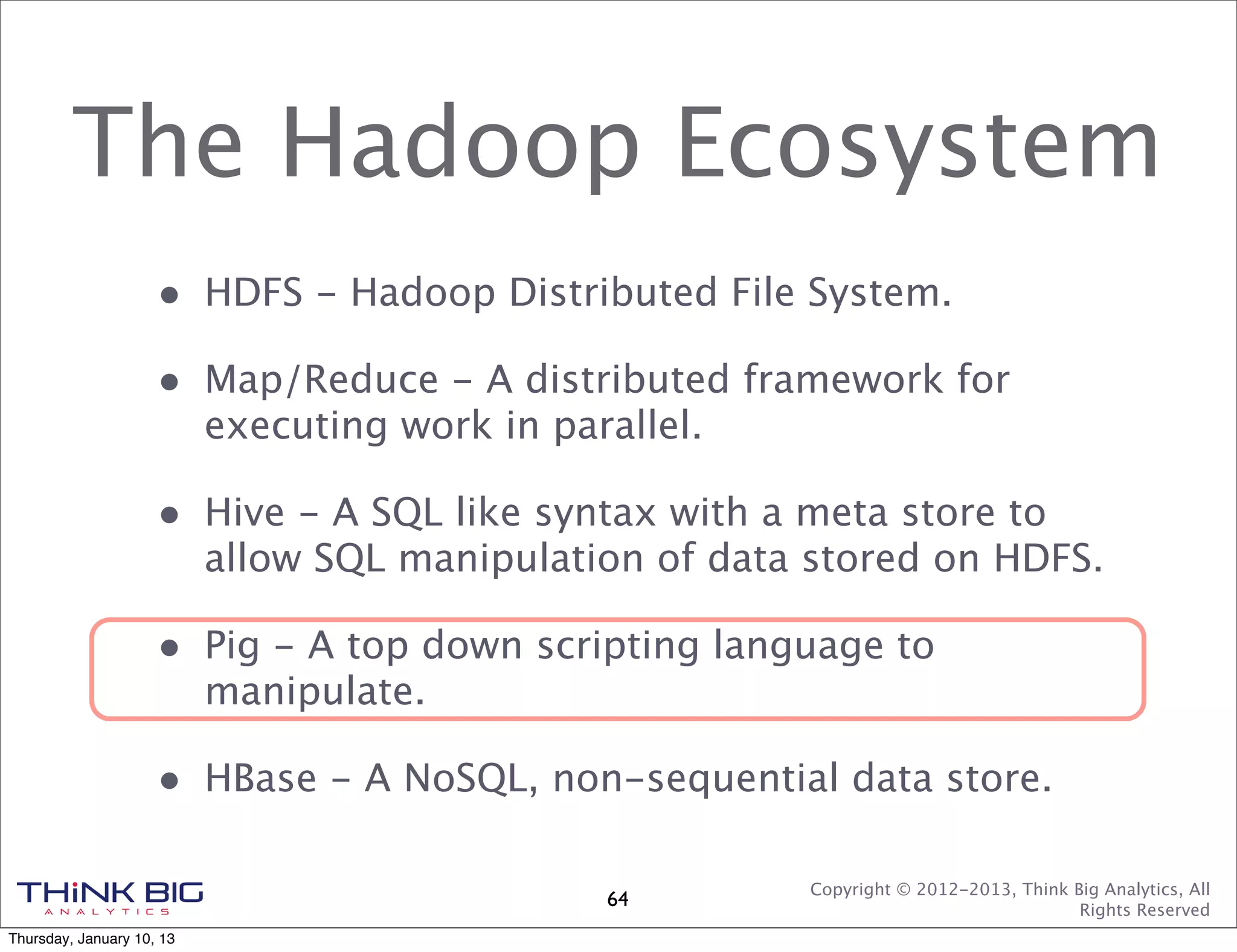 The Hadoop Ecosystem

• HDFS – Hadoop Distributed File System.

• Map/Reduce – A distributed framework for executing work in parallel.

• Hive – A SQL like syntax with a meta store to allow SQL manipulation of data stored on HDFS.

• Pig – A top down scripting language to manipulate.

• HBase – A NoSQL, non-sequential data store.

THiNK BIG
ANALYTICS

64

Copyright © 2012-2013, Think Big Analytics, All Rights Reserved

Thursday, January 10, 13